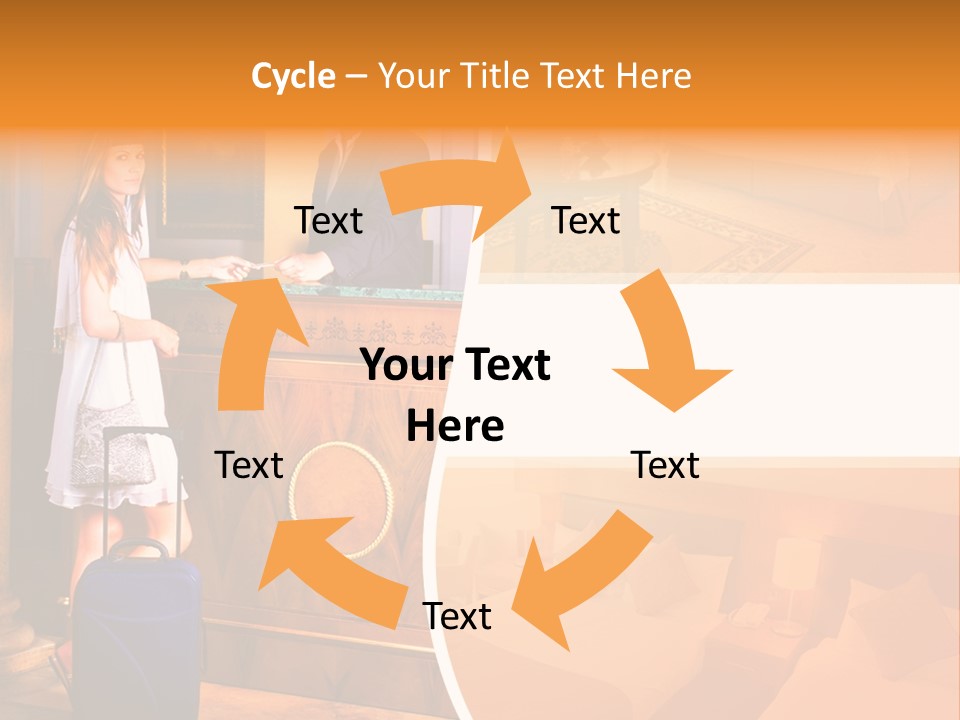 Cycle – Your Title Text Here

Text

Text

Your Text Here

Text

Text

Text